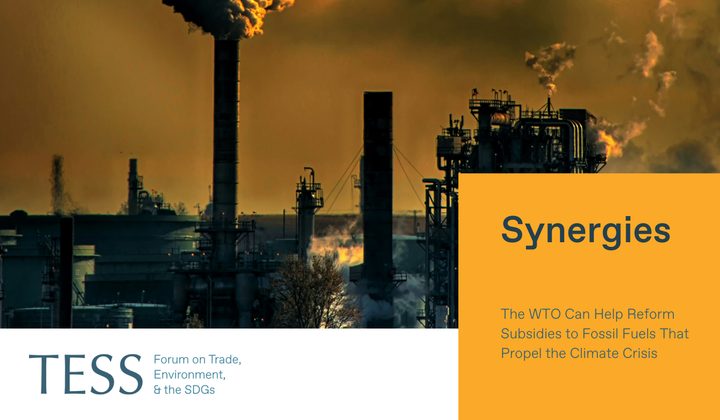 Synergies

The WTO Can Help Reform Subsidies to Fossil Fuels That Propel the Climate Crisis

TESS

Forum on Trade, Environment, & the SDGs